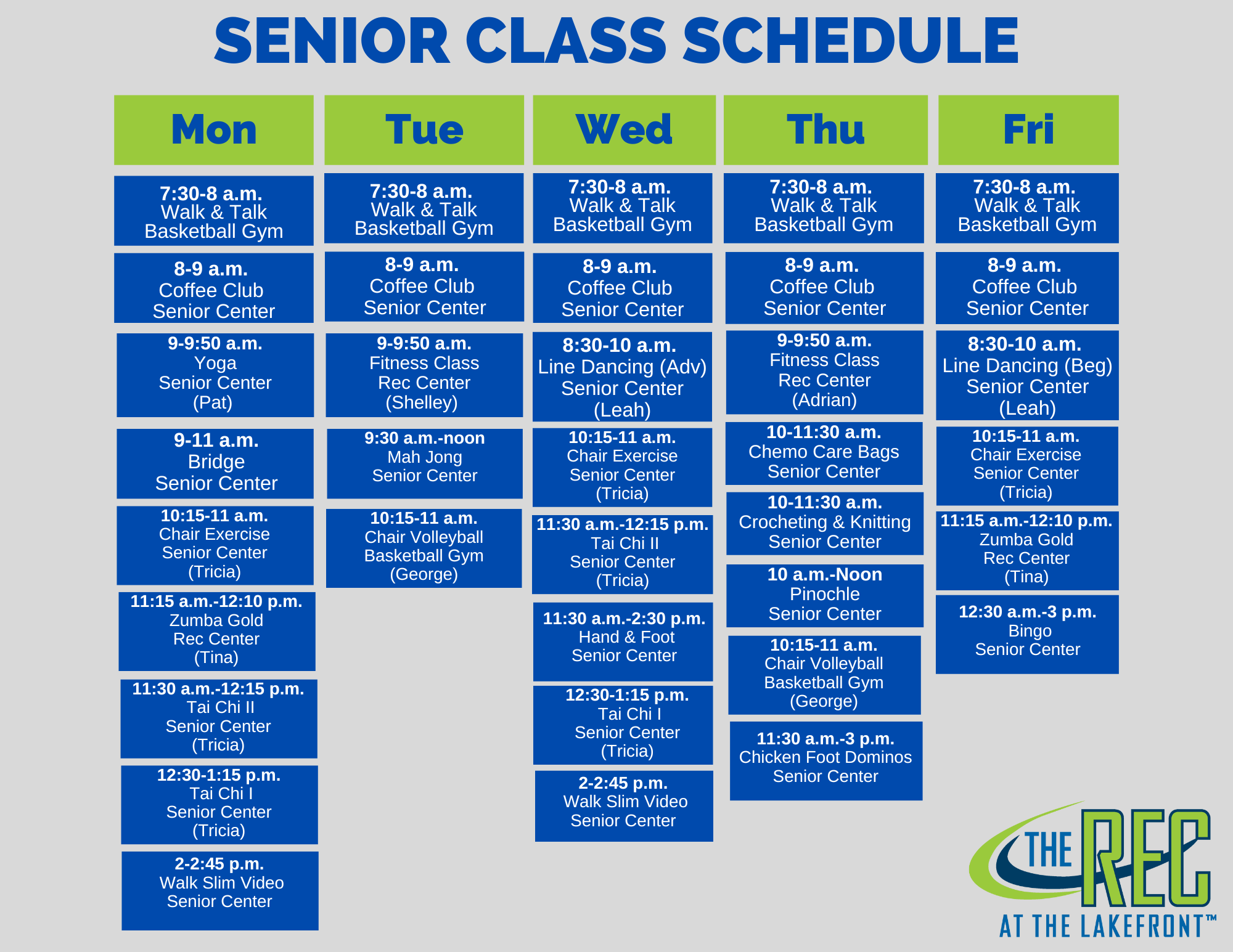 SENIOR CLASS SCHEDULE

Mon

7:30-8 a.m.
Walk & Talk
Basketball Gym

8-9 a.m.
Coffee Club
Senior Center

9-9:50 a.m.
Yoga
Senior Center
(Pat)

9-11 a.m.
Bridge
Senior Center

10:15-11 a.m.
Chair Exercise
Senior Center
(Tricia)

11:15 a.m.-12:10 p.m.
Zumba Gold
Rec Center
(Tina)

11:30 a.m.-12:15 p.m.
Tai Chi II
Senior Center
(Tricia)

12:30-1:15 p.m.
Tai Chi I
Senior Center
(Tricia)

2-2:45 p.m.
Walk Slim Video
Senior Center

Tue

7:30-8 a.m.
Walk & Talk
Basketball Gym

8-9 a.m.
Coffee Club
Senior Center

9-9:50 a.m.
Fitness Class
Rec Center
(Shelley)

9:30 a.m.-noon
Mah Jong
Senior Center

10:15-11 a.m.
Chair Volleyball
Basketball Gym
(George)

Wed

7:30-8 a.m.
Walk & Talk
Basketball Gym

8-9 a.m.
Coffee Club
Senior Center

8:30-10 a.m.
Line Dancing (Adv)
Senior Center
(Leah)

10:15-11 a.m.
Chair Exercise
Senior Center
(Tricia)

11:30 a.m.-12:15 p.m.
Tai Chi II
Senior Center
(Tricia)

11:30 a.m.-2:30 p.m.
Hand & Foot
Senior Center

12:30-1:15 p.m.
Tai Chi I
Senior Center
(Tricia)

2-2:45 p.m.
Walk Slim Video
Senior Center

Thu

7:30-8 a.m.
Walk & Talk
Basketball Gym

8-9 a.m.
Coffee Club
Senior Center

9-9:50 a.m.
Fitness Class
Rec Center
(Adrian)

10-11:30 a.m.
Chemo Care Bags
Senior Center

10-11:30 a.m.
Crocheting & Knitting
Senior Center

10 a.m.-Noon
Pinochle
Senior Center

10:15-11 a.m.
Chair Volleyball
Basketball Gym
(George)

11:30 a.m.-3 p.m.
Chicken Foot Dominos
Senior Center

Fri

7:30-8 a.m.
Walk & Talk
Basketball Gym

8-9 a.m.
Coffee Club
Senior Center

8:30-10 a.m.
Line Dancing (Beg)
Senior Center
(Leah)

10:15-11 a.m.
Chair Exercise
Senior Center
(Tricia)

11:15 a.m.-12:10 p.m.
Zumba Gold
Rec Center
(Tina)

12:30 a.m.-3 p.m.
Bingo
Senior Center

THE REC
AT THE LAKEFRONT™